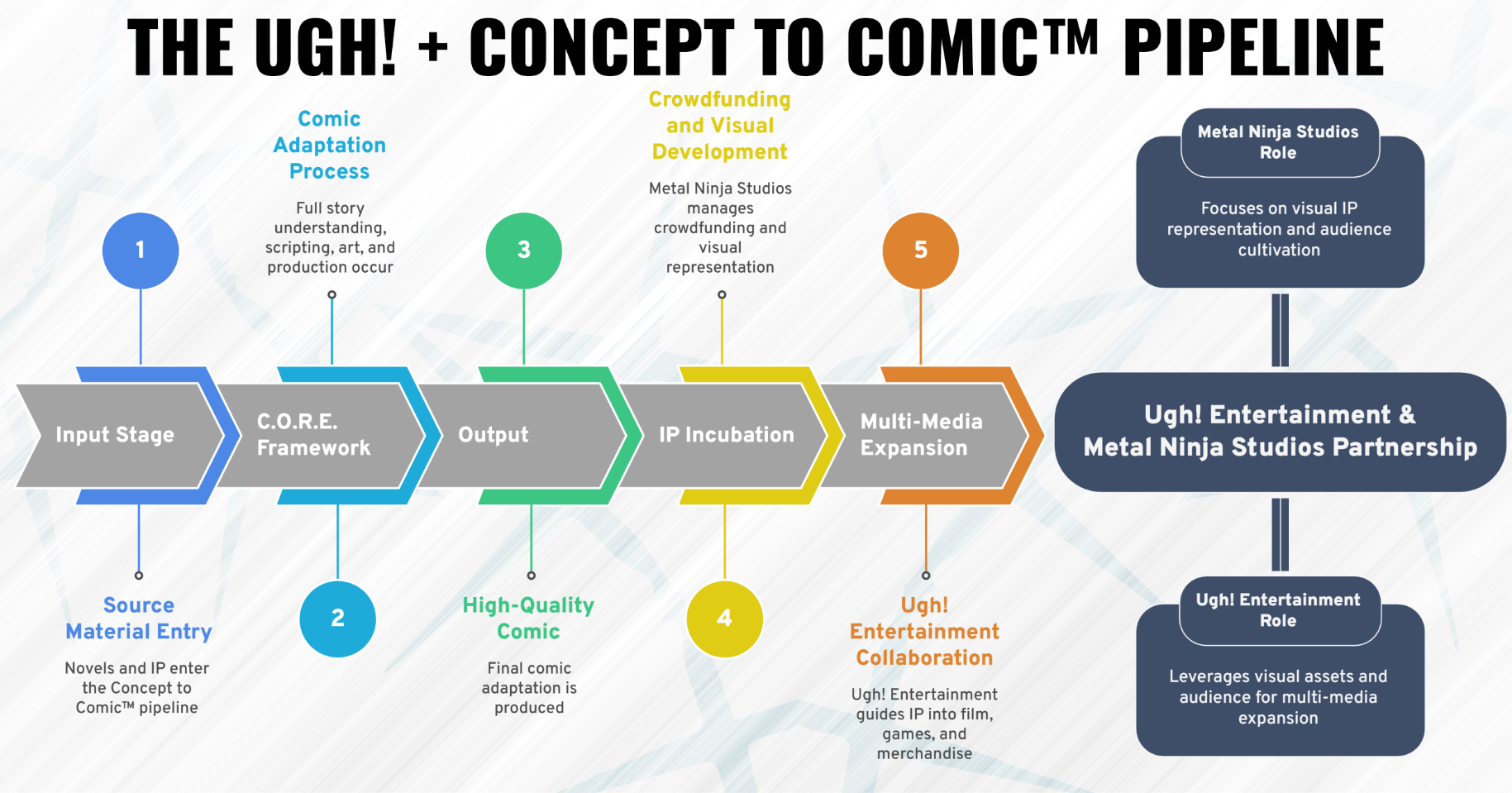 THE UGH! + CONCEPT TO COMIC™ PIPELINE

1

Input Stage

Source Material Entry

Novels and IP enter the Concept to Comic™ pipeline

Comic Adaptation Process

Full story understanding, scripting, art, and production occur

C.O.R.E. Framework

2

3

Output

High-Quality Comic

Final comic adaptation is produced

Crowdfunding and Visual Development

Metal Ninja Studios manages crowdfunding and visual representation

IP Incubation

4

5

Multi-Media Expansion

Ugh! Entertainment Collaboration

Ugh! Entertainment guides IP into film, games, and merchandise

Metal Ninja Studios Role

Focuses on visual IP representation and audience cultivation

Ugh! Entertainment & Metal Ninja Studios Partnership

Ugh! Entertainment Role

Leverages visual assets and audience for multi-media expansion